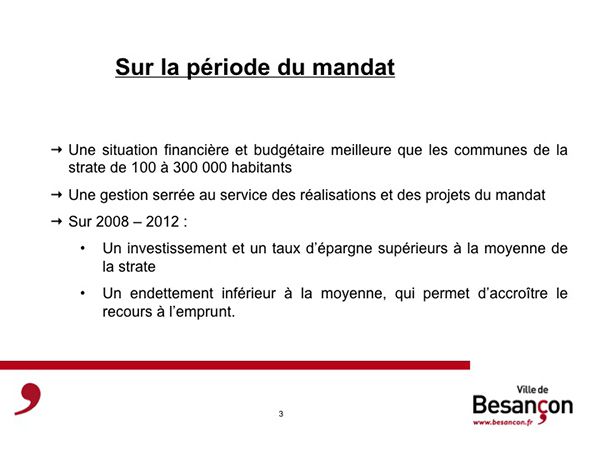 Sur la période du mandat

→ Une situation financière et budgétaire meilleure que les communes de la strate de 100 à 300 000 habitants

→ Une gestion serrée au service des réalisations et des projets du mandat

→ Sur 2008 – 2012 :

• Un investissement et un taux d'épargne supérieurs à la moyenne de la strate

• Un endettement inférieur à la moyenne, qui permet d'accroître le recours à l'emprunt.

3

Ville de
Besançon
www.besancon.fr